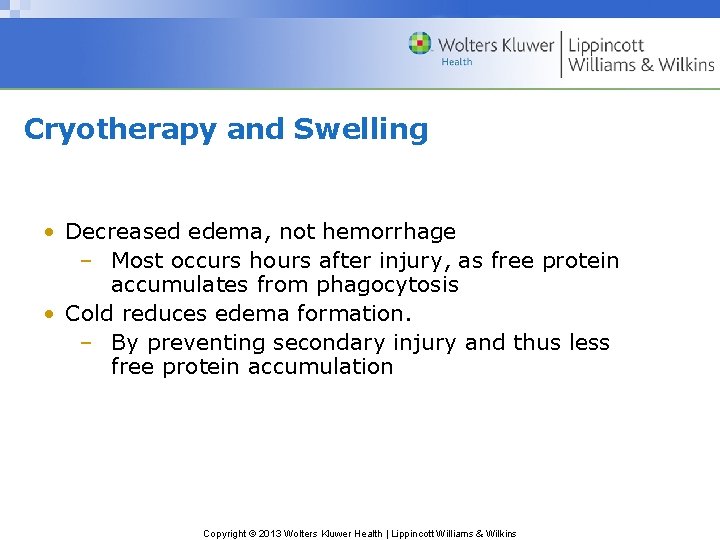 Wolters Kluwer Health | Lippincott Williams & Wilkins

Cryotherapy and Swelling

• Decreased edema, not hemorrhage
– Most occurs hours after injury, as free protein accumulates from phagocytosis
• Cold reduces edema formation.
– By preventing secondary injury and thus less free protein accumulation

Copyright © 2013 Wolters Kluwer Health | Lippincott Williams & Wilkins